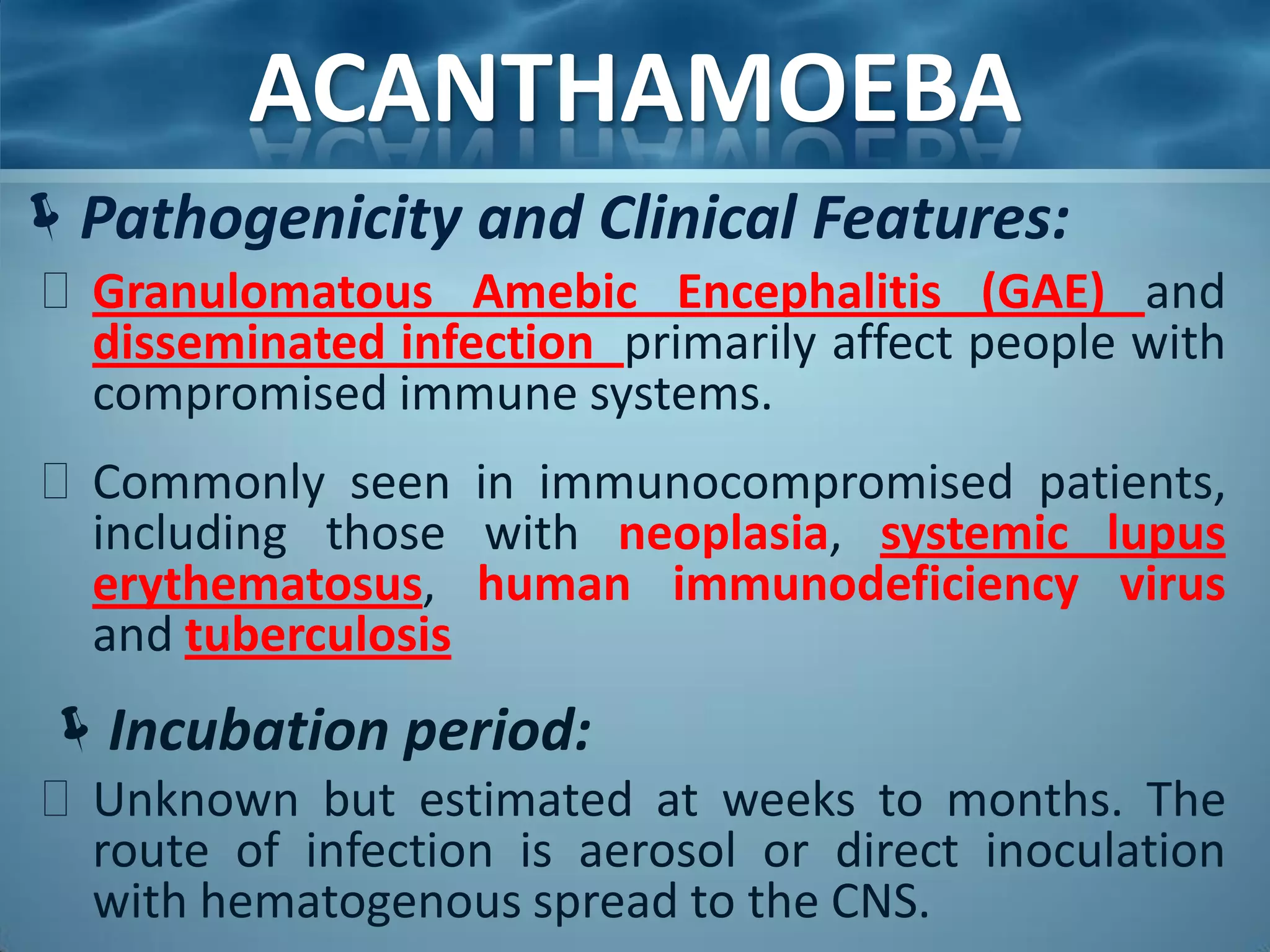 ACANTHAMOEBA

Pathogenicity and Clinical Features:

Granulomatous Amebic Encephalitis (GAE) and disseminated infection primarily affect people with compromised immune systems.

Commonly seen in immunocompromised patients, including those with neoplasia, systemic lupus erythematosus, human immunodeficiency virus and tuberculosis

Incubation period:

Unknown but estimated at weeks to months. The route of infection is aerosol or direct inoculation with hematogenous spread to the CNS.